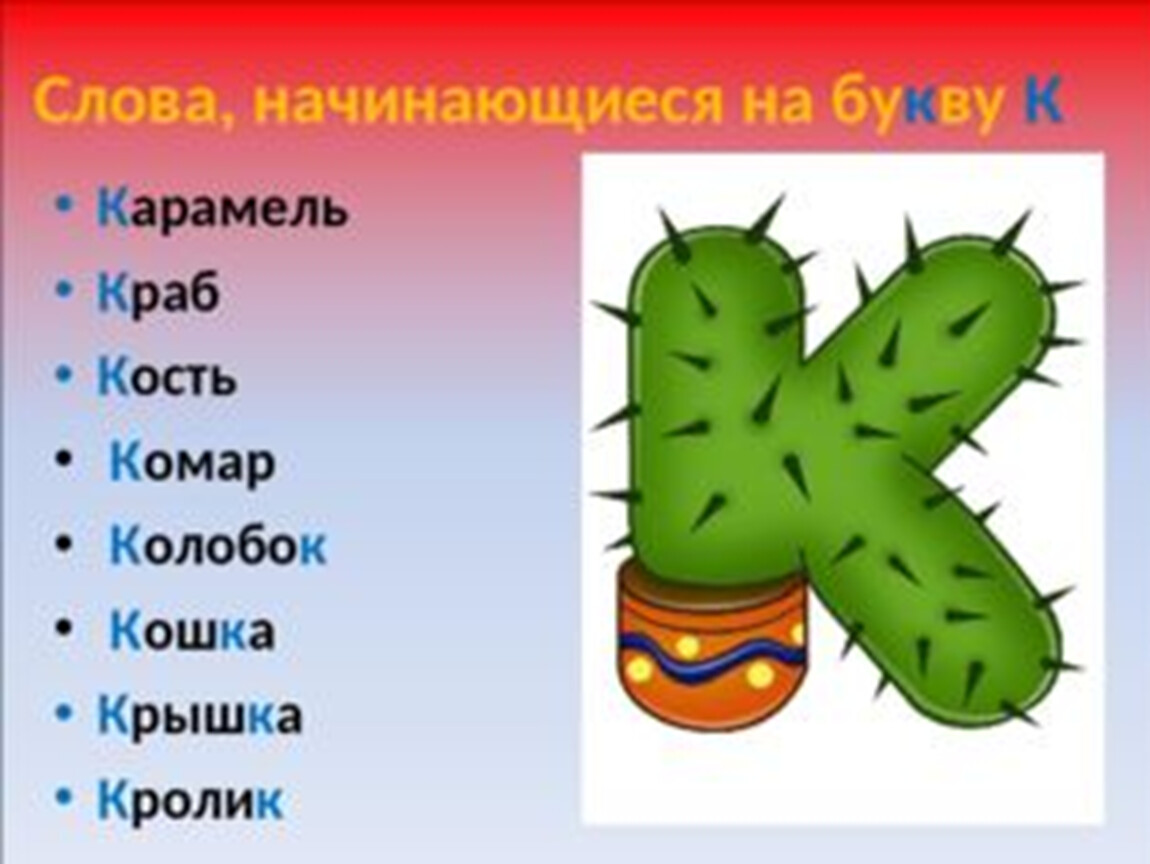 Слова, начинающиеся на букву К

• Карамель
• Краб
• Кость
• Комар
• Колобок
• Кошка
• Крышка
• Кролик